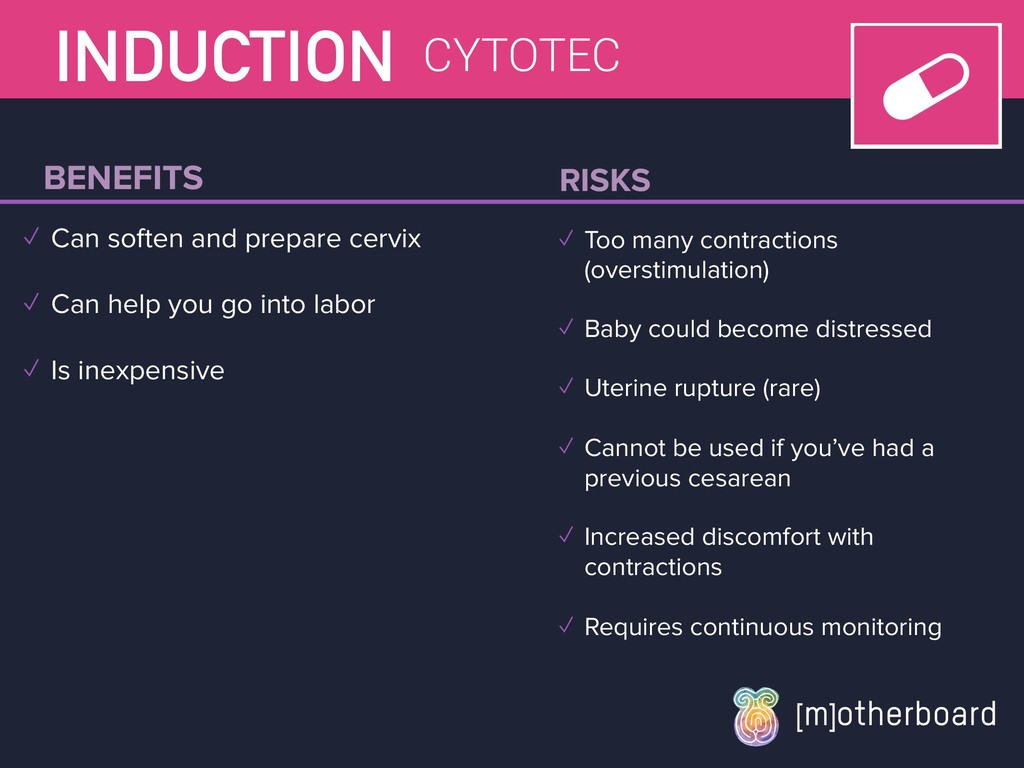 INDUCTION CYTOTEC

BENEFITS

✓ Can soften and prepare cervix

✓ Can help you go into labor

✓ Is inexpensive

RISKS

✓ Too many contractions (overstimulation)

✓ Baby could become distressed

✓ Uterine rupture (rare)

✓ Cannot be used if you've had a previous cesarean

✓ Increased discomfort with contractions

✓ Requires continuous monitoring

[m]otherboard